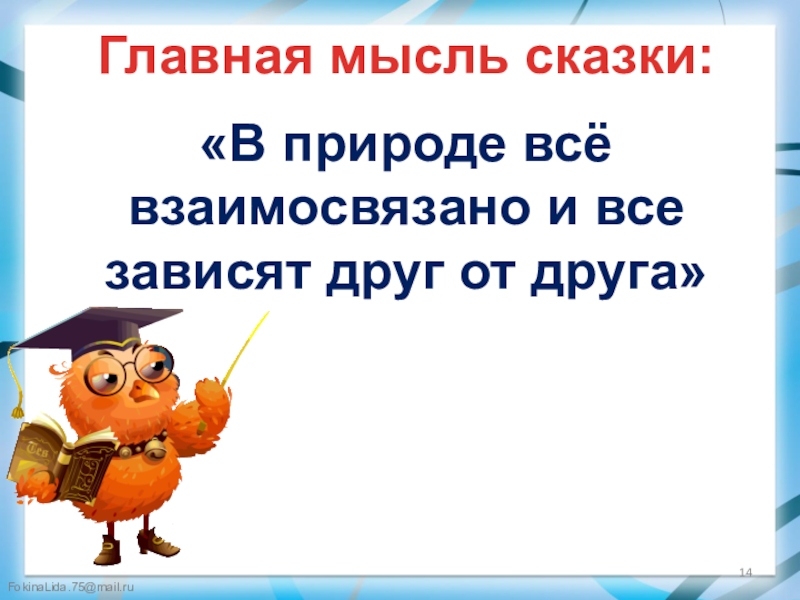 Главная мысль сказки:

«В природе всё взаимосвязано и все зависят друг от друга»

14

FokinaLida.75@mail.ru